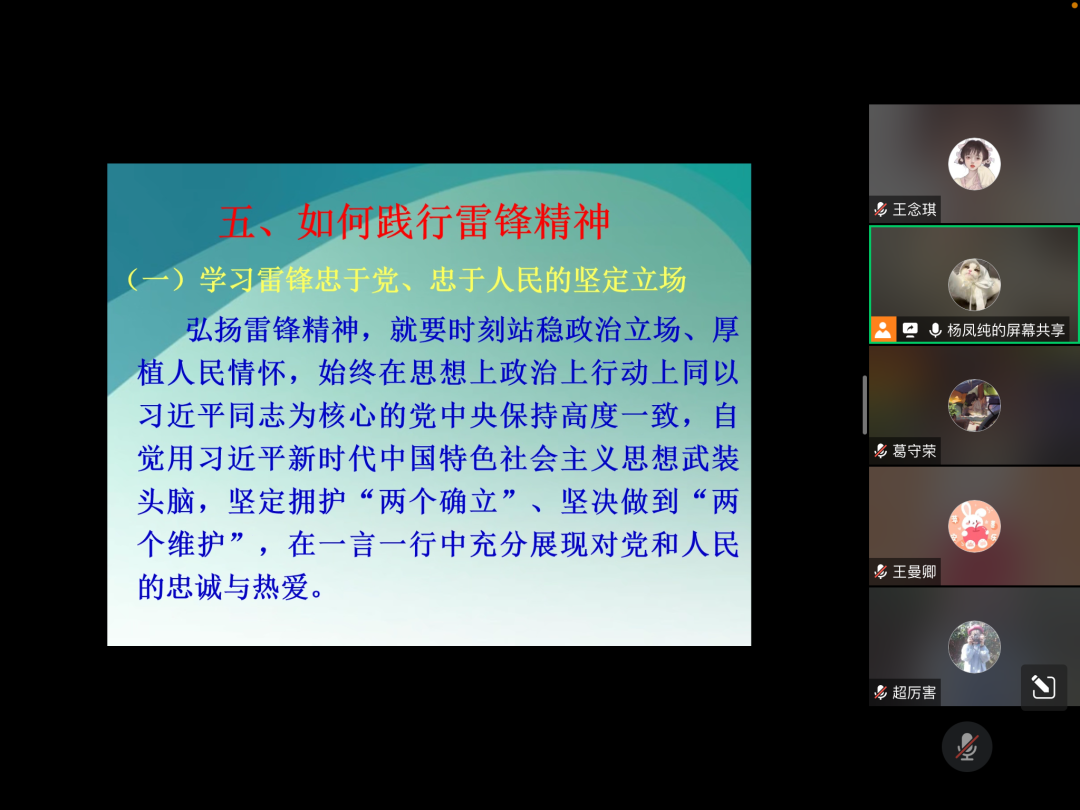 五、如何践行雷锋精神

（一）学习雷锋忠于党、忠于人民的坚定立场

弘扬雷锋精神，就要时刻站稳政治立场、厚植人民情怀，始终在思想上政治上行动上同以习近平同志为核心的党中央保持高度一致，自觉用习近平新时代中国特色社会主义思想武装头脑，坚定拥护“两个确立”、坚决做到“两个维护”，在一言一行中充分展现对党和人民的忠诚与热爱。

王念琪

杨凤纯的屏幕共享

葛守荣

王曼卿

超厉害